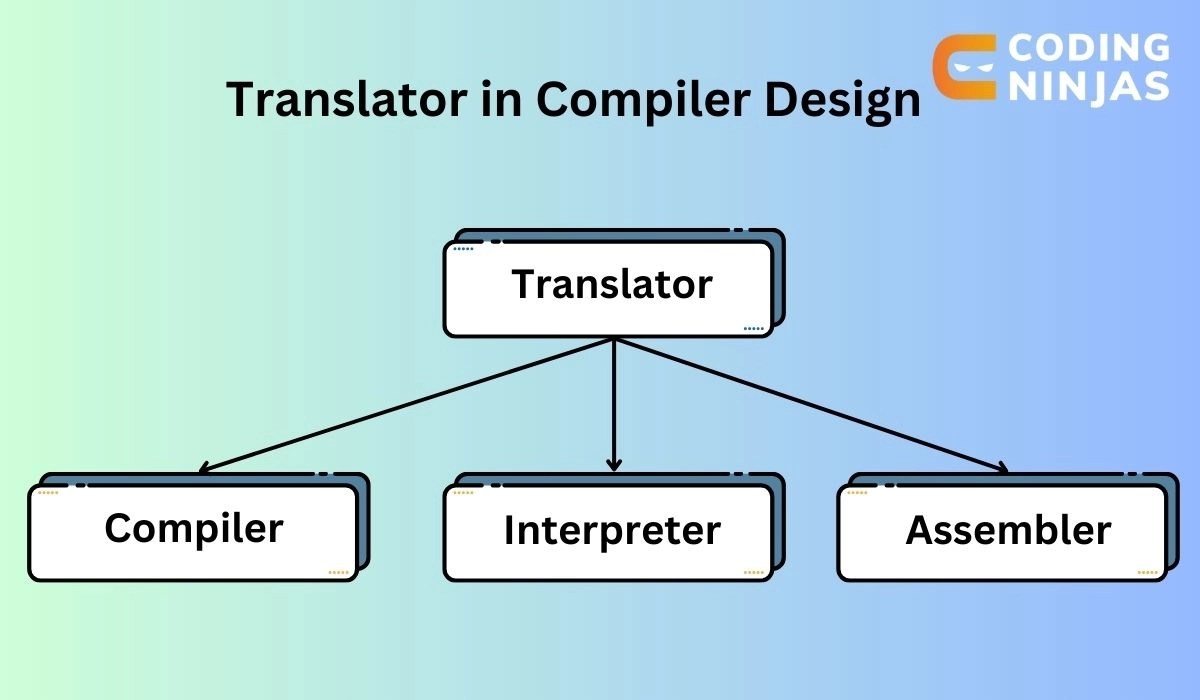 Translator in Compiler Design

CODING NINJAS

Translator

Compiler

Interpreter

Assembler